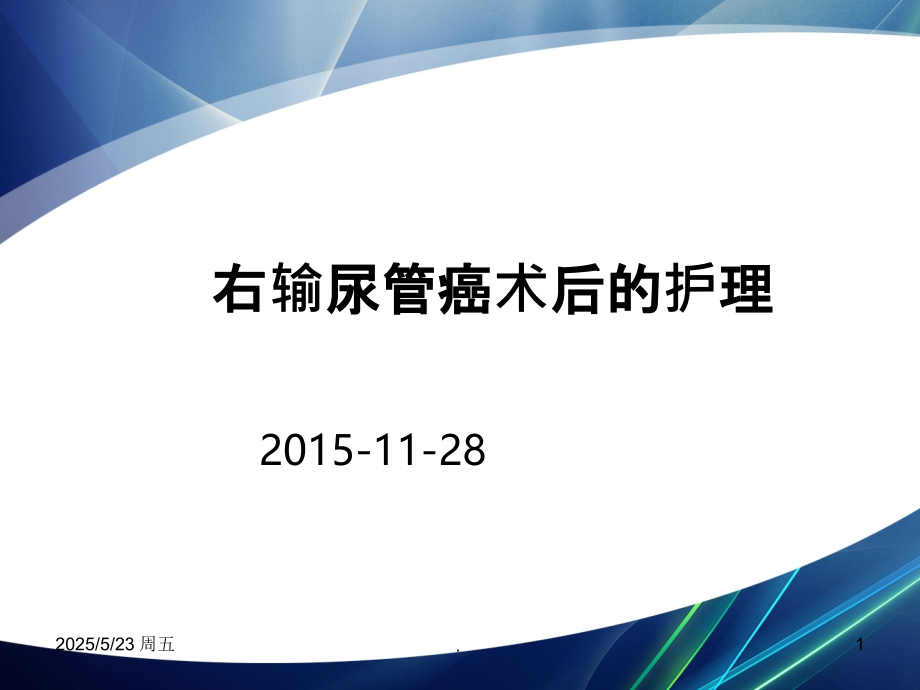 右输尿管癌术后的护理

2015-11-28

2025/5/23 周五

.

1